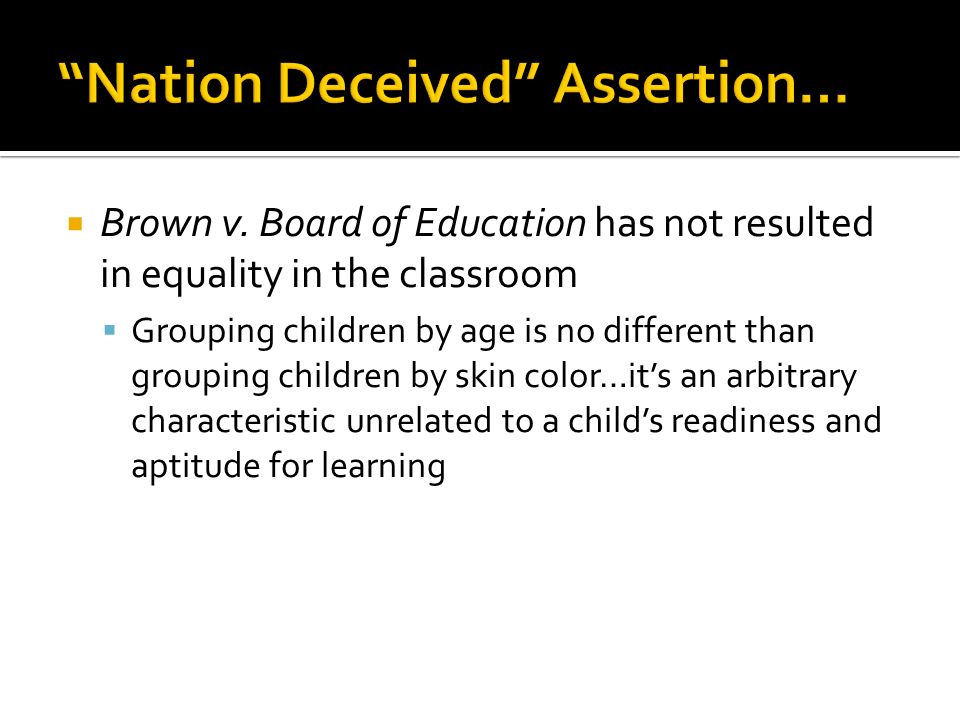 “Nation Deceived” Assertion…

Brown v. Board of Education has not resulted in equality in the classroom

Grouping children by age is no different than grouping children by skin color…it’s an arbitrary characteristic unrelated to a child’s readiness and aptitude for learning